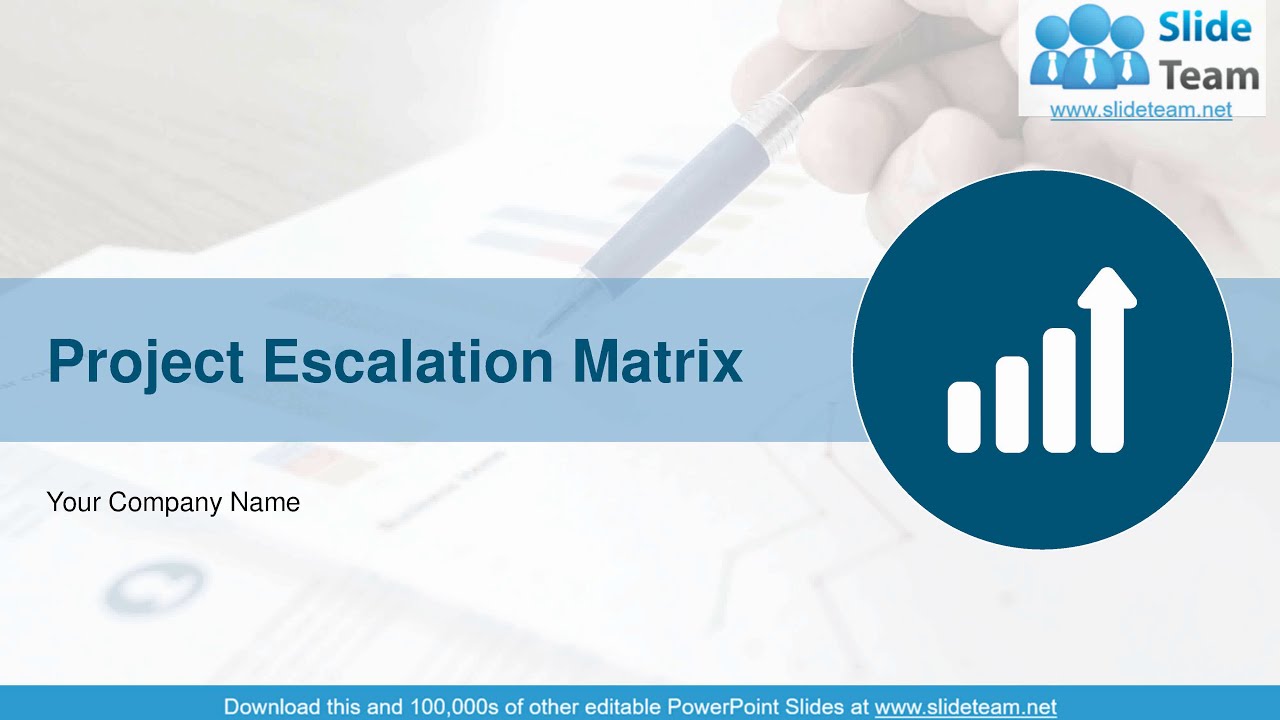 Slide Team
www.slideteam.net

Project Escalation Matrix

Your Company Name

Download this and 100,000s of other editable PowerPoint Slides at www.slideteam.net